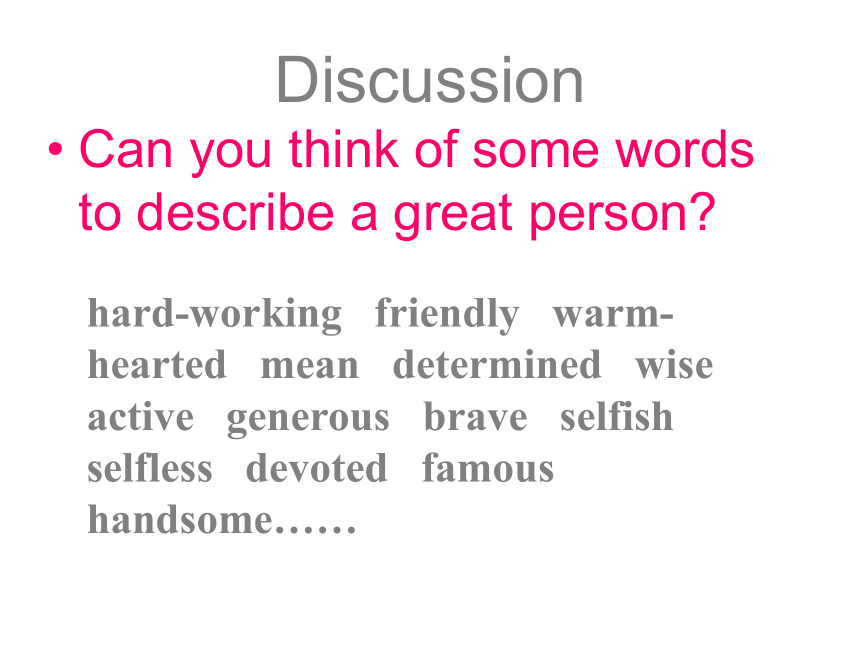 Discussion

• Can you think of some words to describe a great person?

hard-working friendly warm-hearted mean determined wise active generous brave selfish selfless devoted famous handsome……